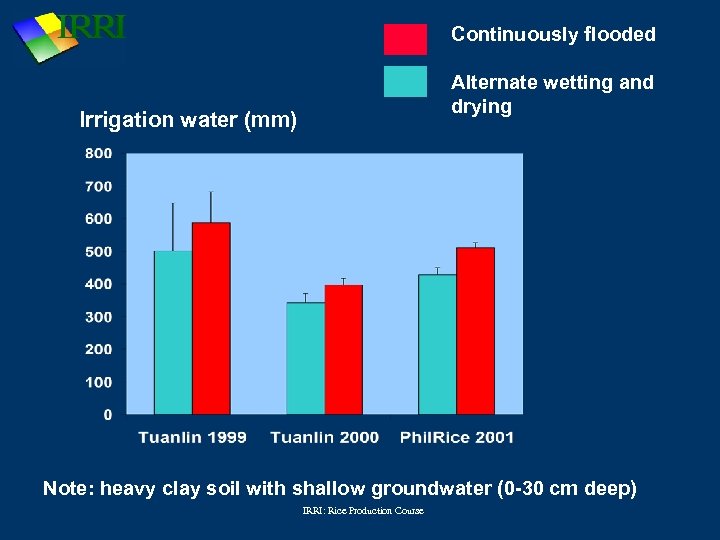 IRRI

Continuously flooded

Alternate wetting and drying

Irrigation water (mm)

800
700
600
500
400
300
200
100
0

Tuanlin 1999
Tuanlin 2000
PhilRice 2001

Note: heavy clay soil with shallow groundwater (0-30 cm deep)

IRRI: Rice Production Course